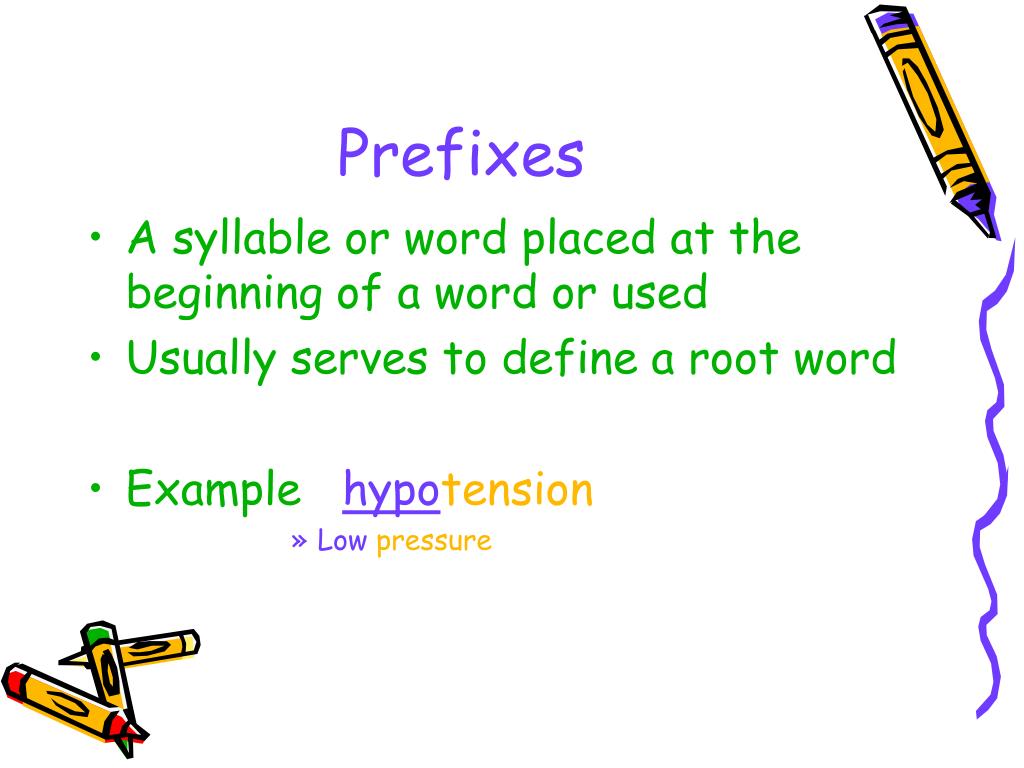 Prefixes

• A syllable or word placed at the beginning of a word or used
• Usually serves to define a root word

• Example hypotension
» Low pressure